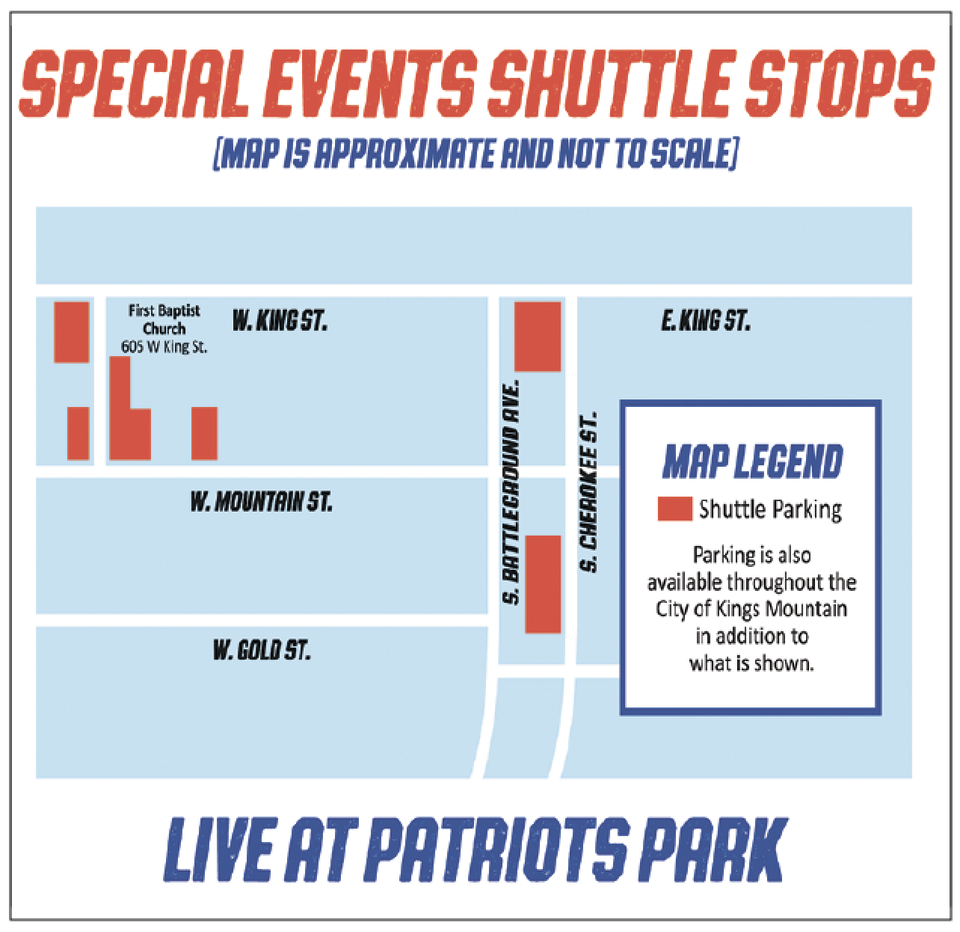 SPECIAL EVENTS SHUTTLE STOPS

[MAP IS APPROXIMATE AND NOT TO SCALE]

First Baptist Church
605 W King St.

W. KING ST.

E. KING ST.

S. BATTLEGROUND AVE.

S. CHEROKEE ST.

W. MOUNTAIN ST.

W. GOLD ST.

MAP LEGEND

Shuttle Parking

Parking is also available throughout the City of Kings Mountain in addition to what is shown.

LIVE AT PATRIOTS PARK